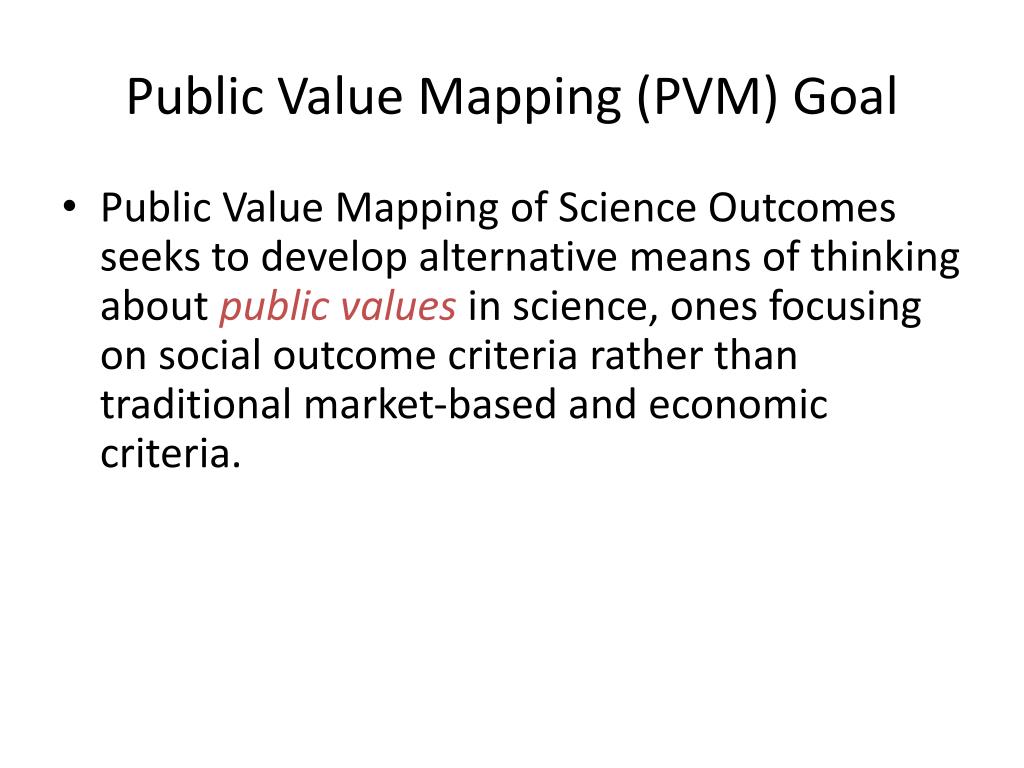 Public Value Mapping (PVM) Goal

• Public Value Mapping of Science Outcomes seeks to develop alternative means of thinking about public values in science, ones focusing on social outcome criteria rather than traditional market-based and economic criteria.